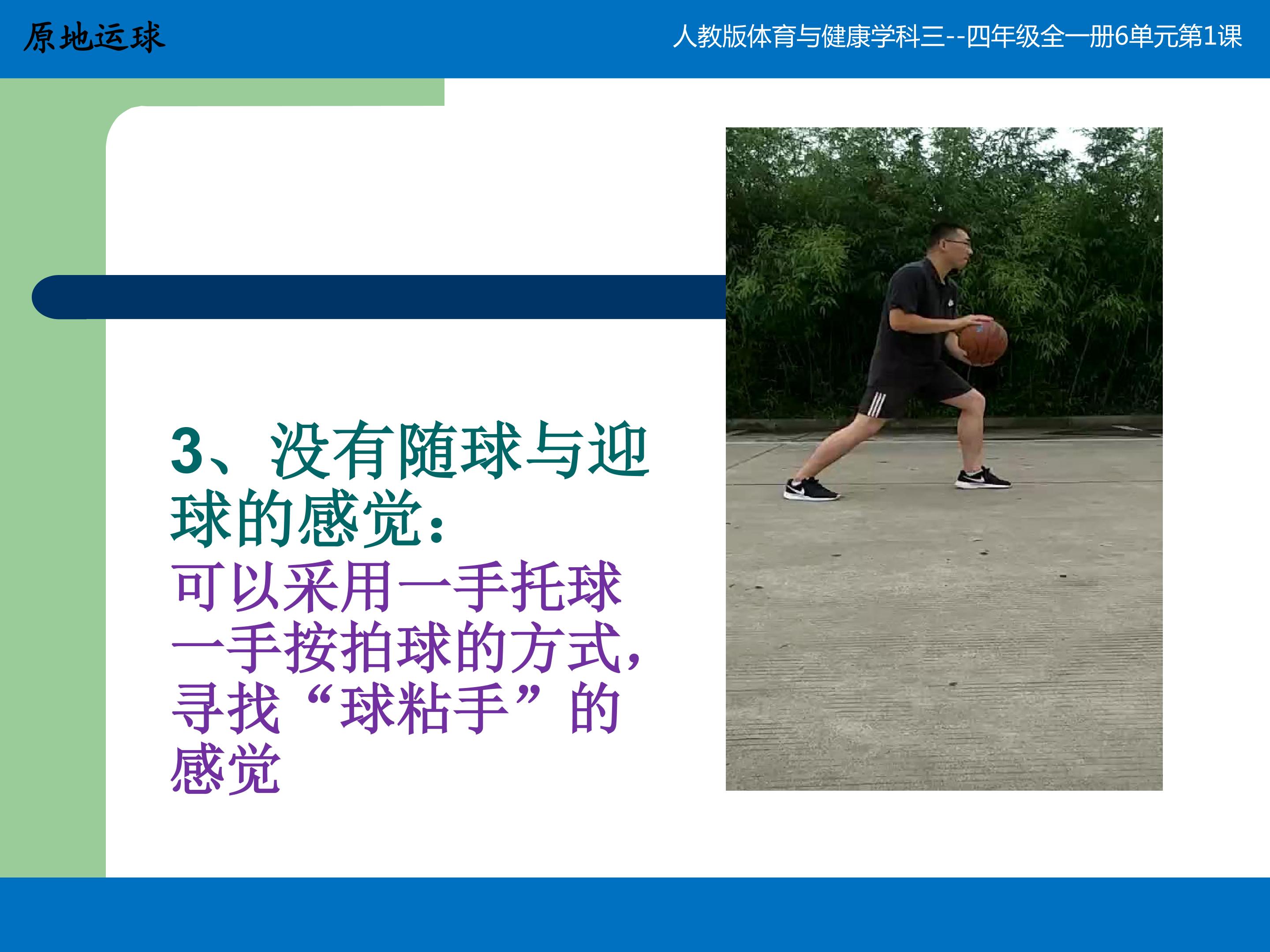 原地运球

人教版体育与健康学科三--四年级全一册6单元第1课

3、没有随球与迎球的感觉：

可以采用一手托球一手按拍球的方式，寻找“球粘手”的感觉